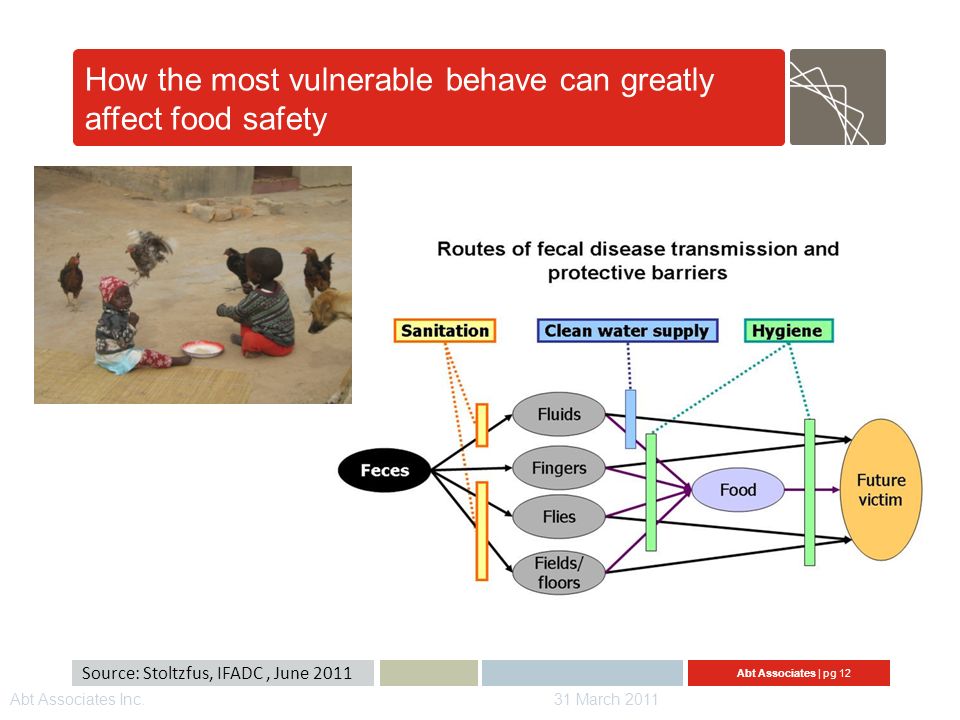 How the most vulnerable behave can greatly affect food safety

Routes of fecal disease transmission and protective barriers

Sanitation

Clean water supply

Hygiene

Feces

Fluids

Fingers

Flies

Fields/ floors

Food

Future victim

Source: Stoltzfus, IFADC , June 2011

Abt Associates | pg 12

Abt Associates Inc.

31 March 2011